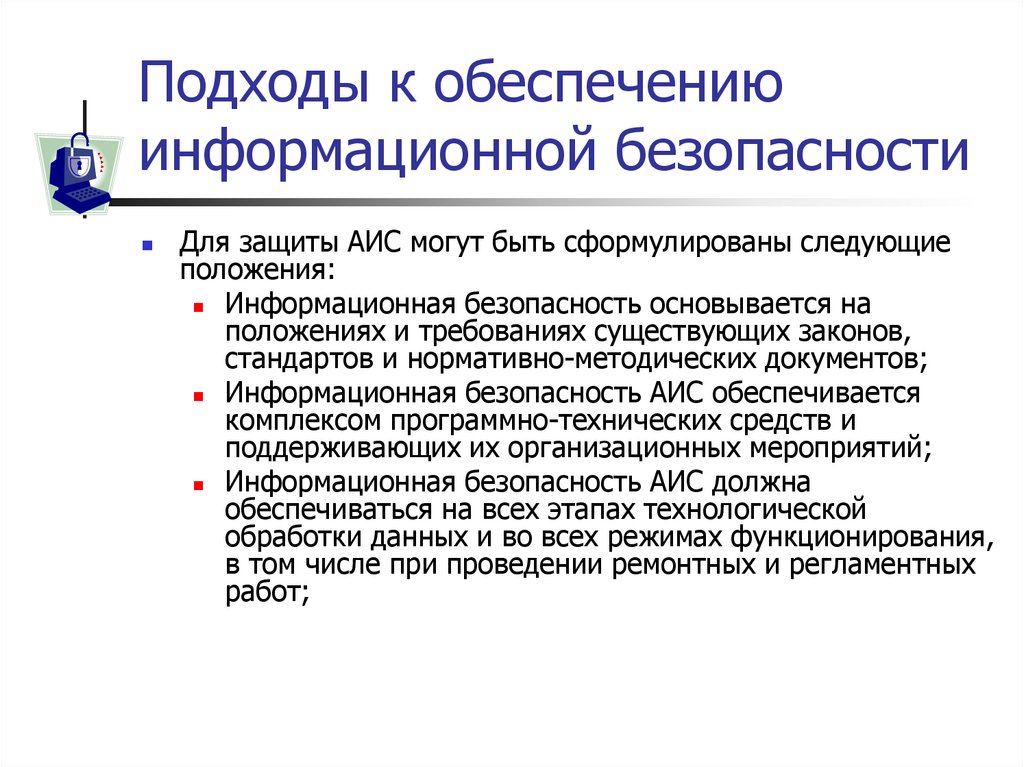 Подходы к обеспечению информационной безопасности

Для защиты АИС могут быть сформулированы следующие положения:

Информационная безопасность основывается на положениях и требованиях существующих законов, стандартов и нормативно-методических документов;

Информационная безопасность АИС обеспечивается комплексом программно-технических средств и поддерживающих их организационных мероприятий;

Информационная безопасность АИС должна обеспечиваться на всех этапах технологической обработки данных и во всех режимах функционирования, в том числе при проведении ремонтных и регламентных работ;